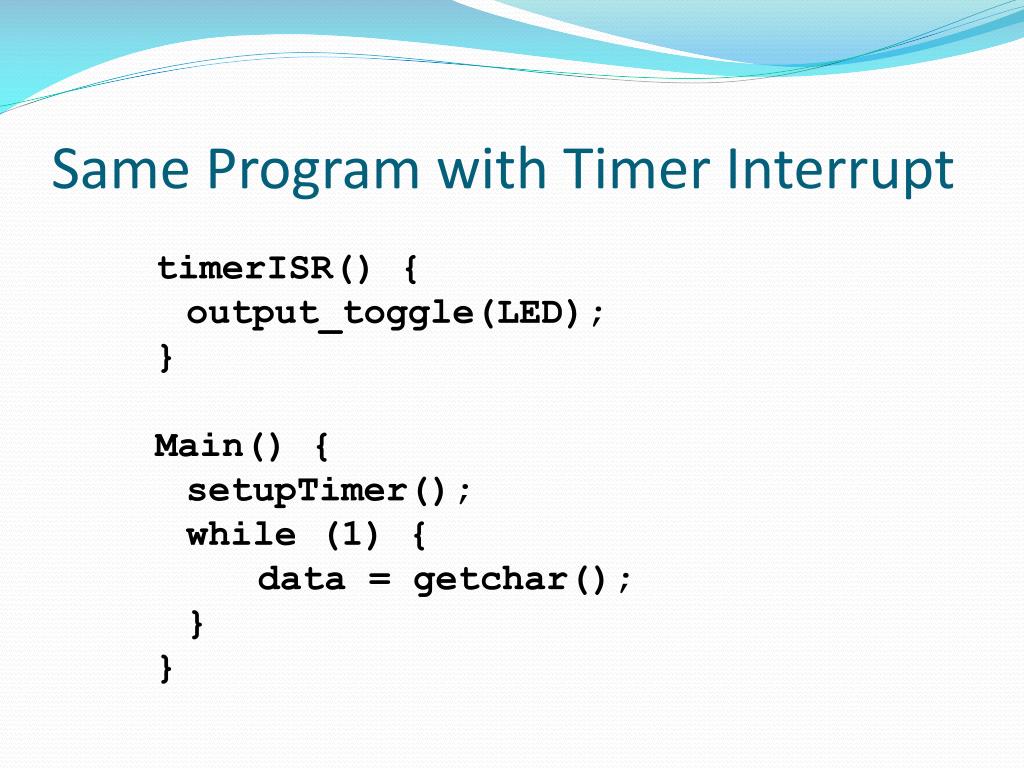 Same Program with Timer Interrupt

timerISR() {
 output_toggle(LED);
}

Main() {
 setupTimer();
 while (1) {
     data = getchar();
 }
}